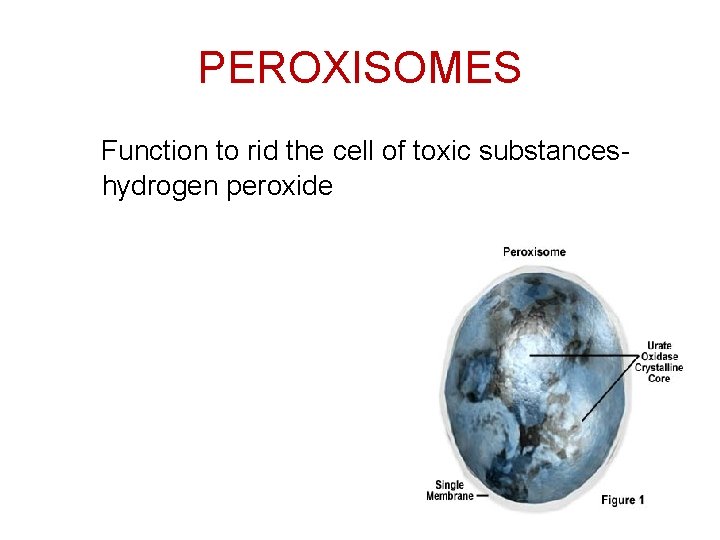 PEROXISOMES

Function to rid the cell of toxic substances-hydrogen peroxide

Peroxisome

Urate Oxidase Crystalline Core

Single Membrane

Figure 1